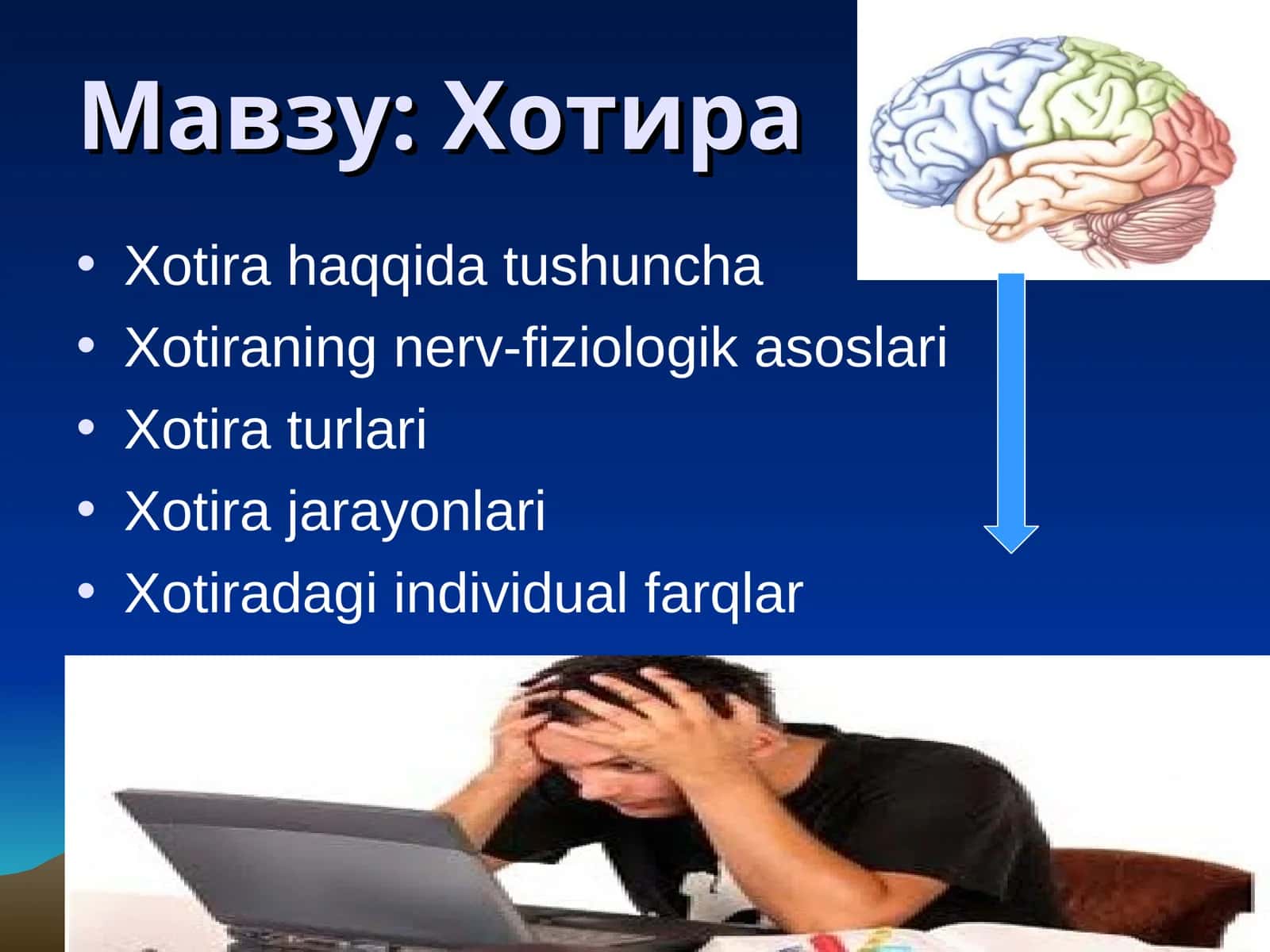 Мавзу: Хотира

• Xotira haqqida tushuncha
• Xotiraning nerv-fiziologik asoslari
• Xotira turlari
• Xotira jarayonlari
• Xotiradagi individual farqlar